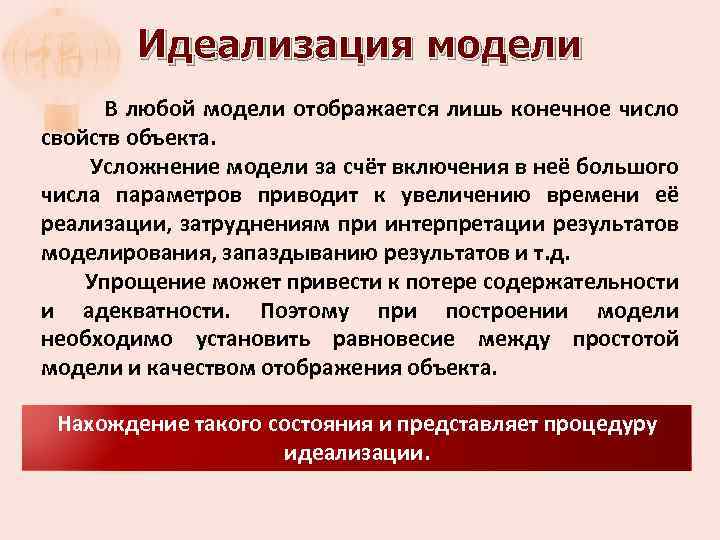 Идеализация модели

В любой модели отображается лишь конечное число свойств объекта.

Усложнение модели за счёт включения в неё большого числа параметров приводит к увеличению времени её реализации, затруднениям при интерпретации результатов моделирования, запаздыванию результатов и т.д.

Упрощение может привести к потере содержательности и адекватности. Поэтому при построении модели необходимо установить равновесие между простотой модели и качеством отображения объекта.

Нахождение такого состояния и представляет процедуру идеализации.